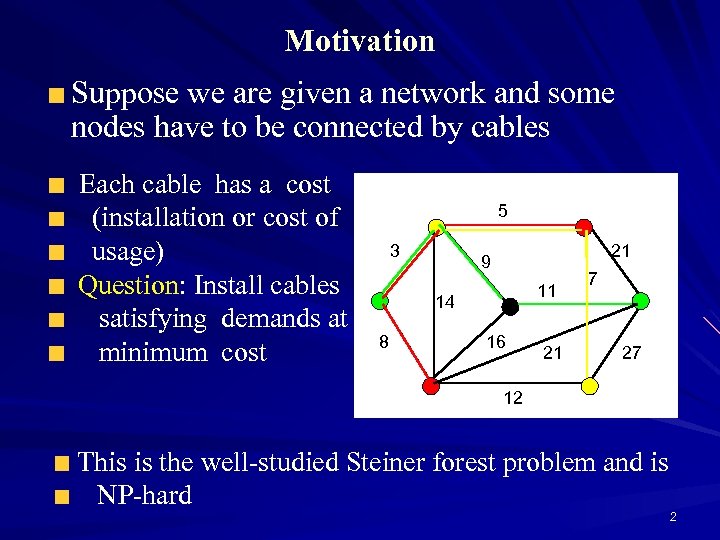 Motivation

Suppose we are given a network and some nodes have to be connected by cables

Each cable has a cost
(installation or cost of
usage)
Question: Install cables
satisfying demands at
minimum cost

5
3
9
21
7
14
11
8
16
21
27
12

This is the well-studied Steiner forest problem and is
NP-hard

2